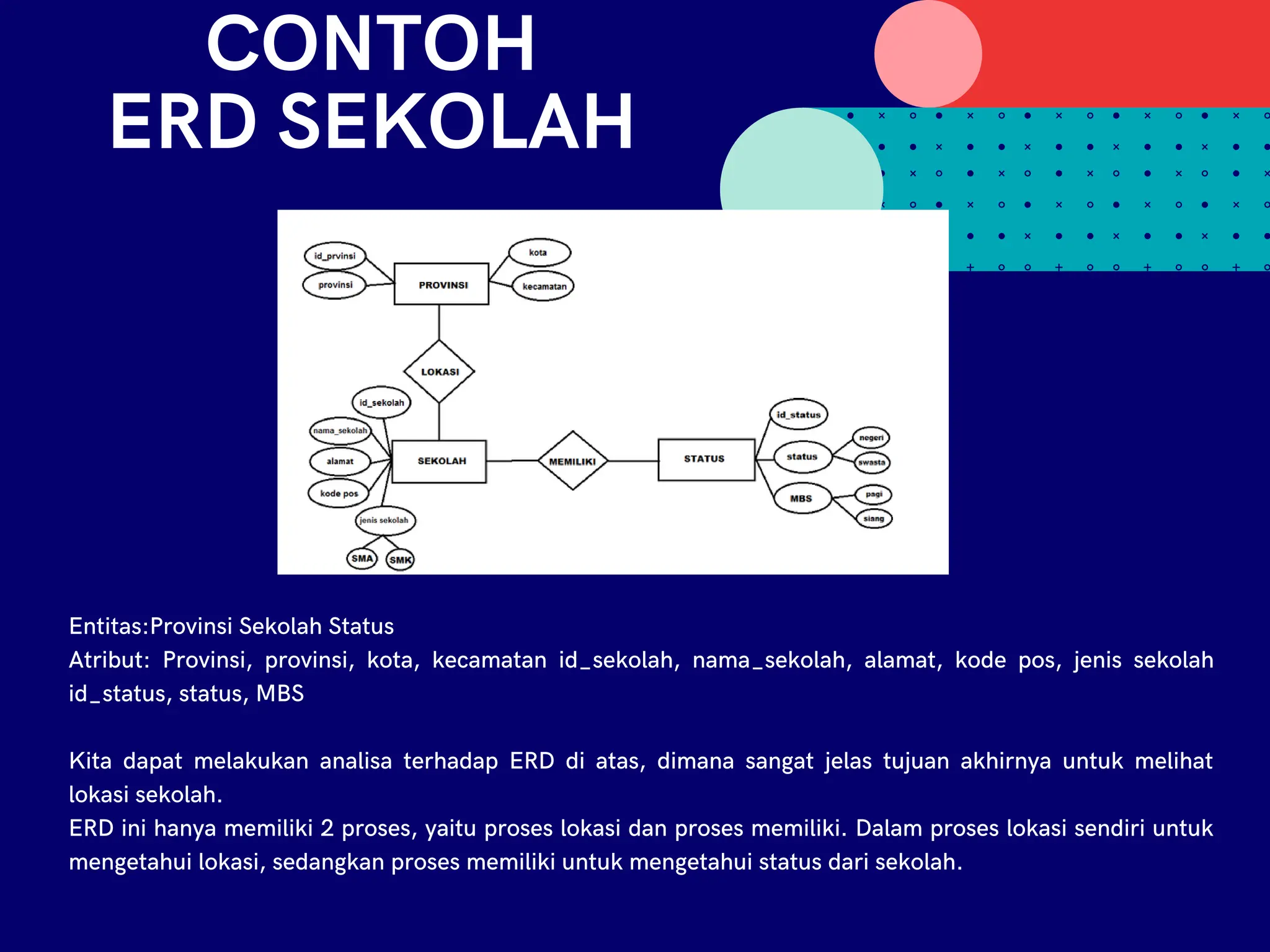 CONTOH
ERD SEKOLAH

id_prvinsi
provinsi
PROVINSI
kota
kecamatan
LOKASI
id_sekolah
nama_sekolah
alamat
kode pos
jenis sekolah
SMA
SMK
SEKOLAH
MEMILIKI
STATUS
id_status
status
negeri
swasta
MBS
pagi
siang

Entitas:Provinsi Sekolah Status
Atribut: Provinsi, provinsi, kota, kecamatan id_sekolah, nama_sekolah, alamat, kode pos, jenis sekolah id_status, status, MBS

Kita dapat melakukan analisa terhadap ERD di atas, dimana sangat jelas tujuan akhirnya untuk melihat lokasi sekolah.
ERD ini hanya memiliki 2 proses, yaitu proses lokasi dan proses memiliki. Dalam proses lokasi sendiri untuk mengetahui lokasi, sedangkan proses memiliki untuk mengetahui status dari sekolah.